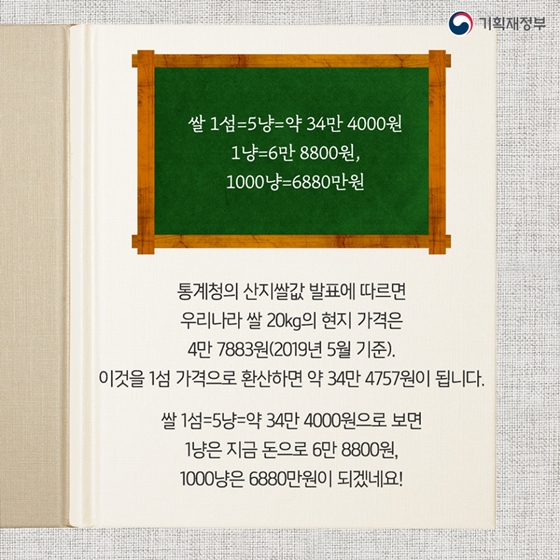 기획재정부

쌀 1섬=5냥=약 34만 4000원
1냥=6만 8800원,
1000냥=6880만원

통계청의 산지쌀값 발표에 따르면
우리나라 쌀 20kg의 현지 가격은
4만 7883원(2019년 5월 기준).
이것을 1섬 가격으로 환산하면 약 34만 4757원이 됩니다.

쌀 1섬=5냥=약 34만 4000원으로 보면
1냥은 지금 돈으로 6만 8800원,
1000냥은 6880만원이 되겠네요!